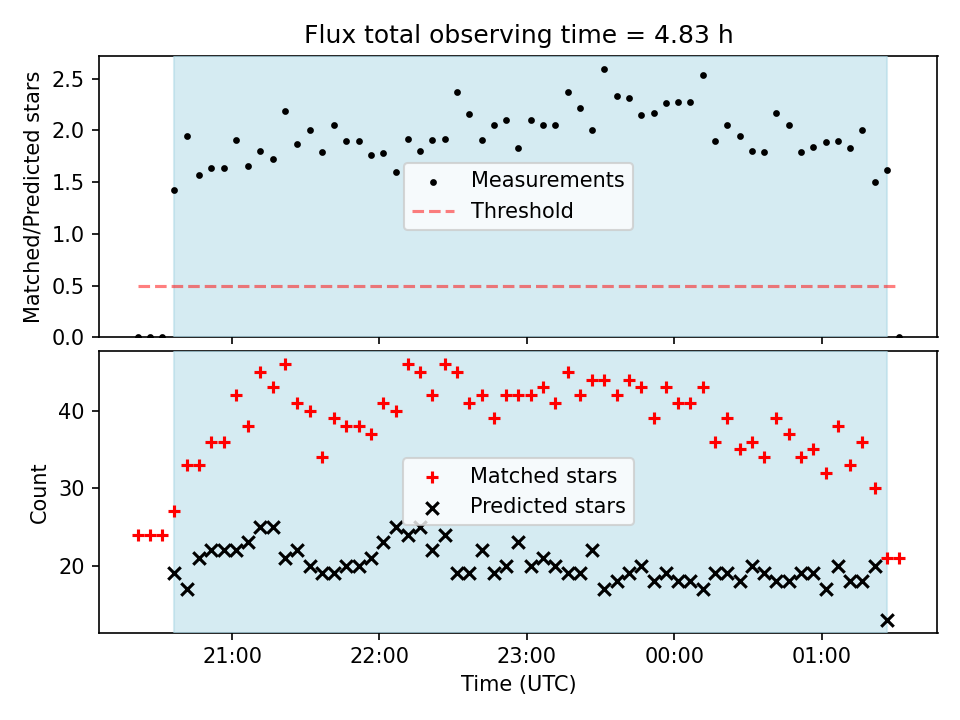 Flux total observing time = 4.83 h

Matched/Predicted stars

2.5
2.0
1.5
1.0
0.5
0.0

Measurements
Threshold

Count

40
30
20

Matched stars
Predicted stars

21:00
22:00
23:00
00:00
01:00

Time (UTC)